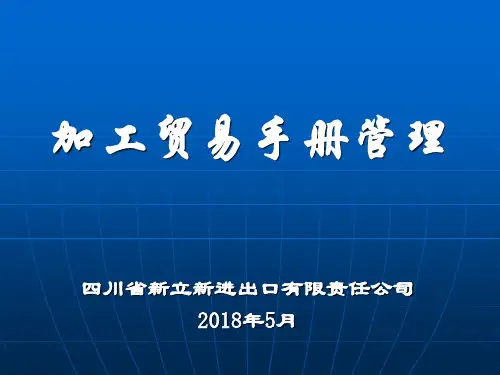 加工贸易手册管理

四川省新立新进出口有限责任公司

2018年5月